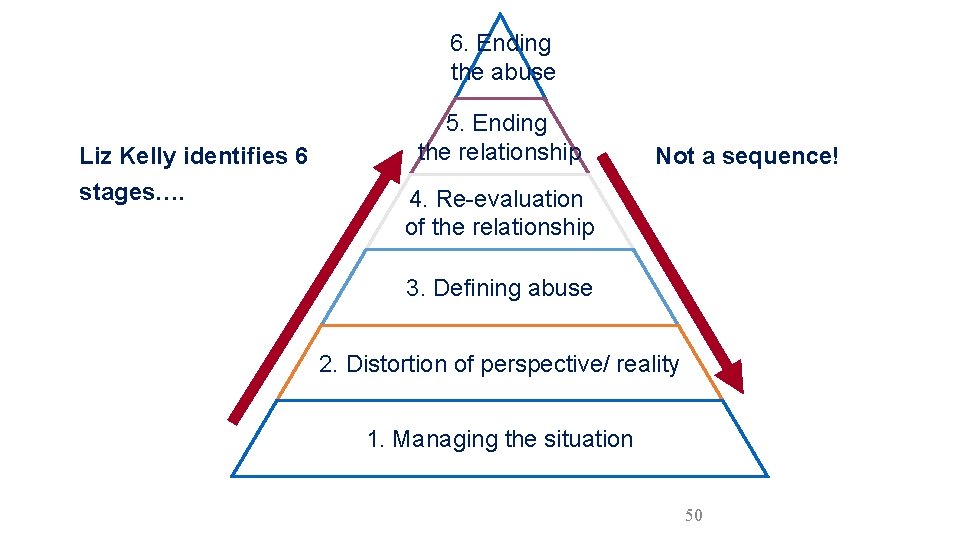 Liz Kelly identifies 6 stages….

6. Ending the abuse

5. Ending the relationship

4. Re-evaluation of the relationship

3. Defining abuse

2. Distortion of perspective/ reality

1. Managing the situation

Not a sequence!

50